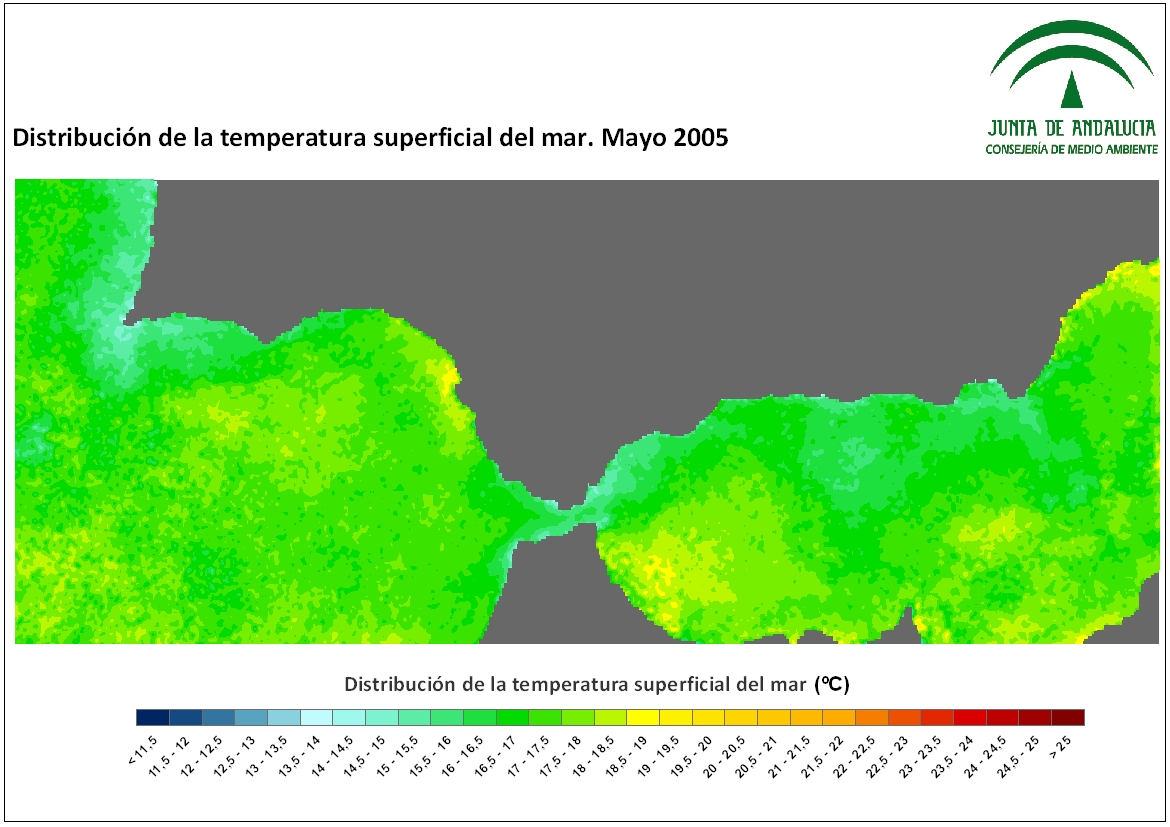 Distribución de la temperatura superficial del mar. Mayo 2005

JUNTA DE ANDALUCIA
CONSEJERÍA DE MEDIO AMBIENTE

Distribución de la temperatura superficial del mar (ºC)

< 11.5
11.5 - 12
12 - 12.5
12.5 - 13
13 - 13.5
13.5 - 14
14 - 14.5
14.5 - 15
15 - 15.5
15.5 - 16
16 - 16.5
16.5 - 17
17 - 17.5
17.5 - 18
18 - 18.5
18.5 - 19
19 - 19.5
19.5 - 20
20 - 20.5
20.5 - 21
21 - 21.5
21.5 - 22
22 - 22.5
22.5 - 23
23 - 23.5
23.5 - 24
24 - 24.5
24.5 - 25
> 25